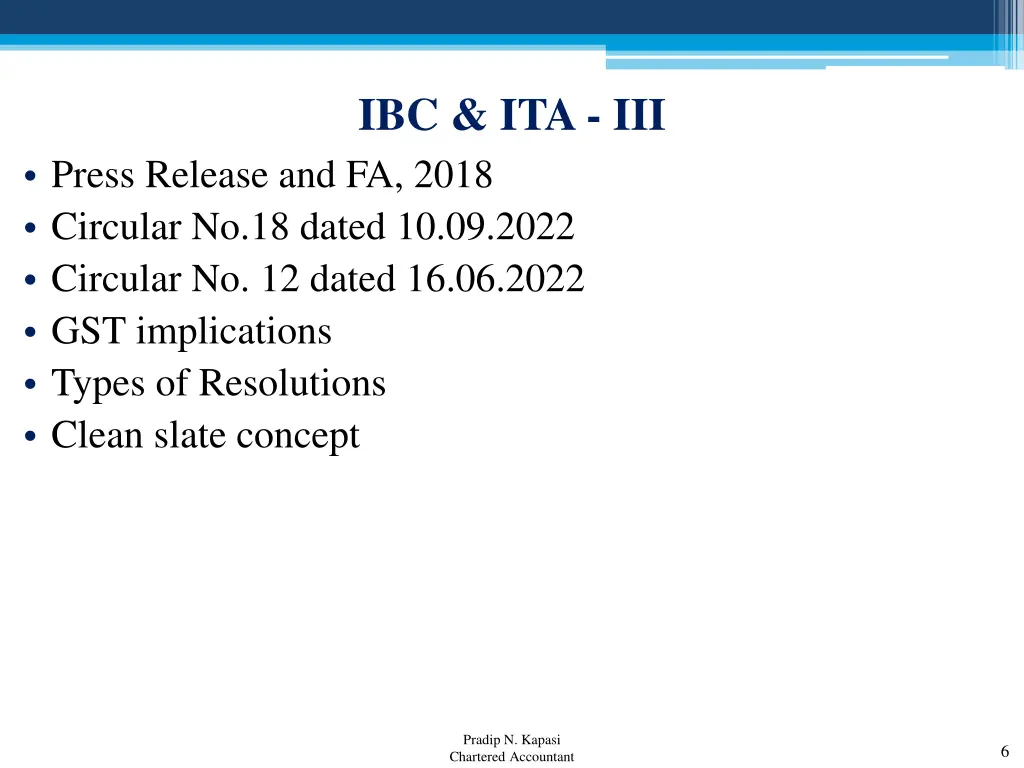 IBC & ITA - III

• Press Release and FA, 2018
• Circular No.18 dated 10.09.2022
• Circular No. 12 dated 16.06.2022
• GST implications
• Types of Resolutions
• Clean slate concept

Pradip N. Kapasi
Chartered Accountant

6